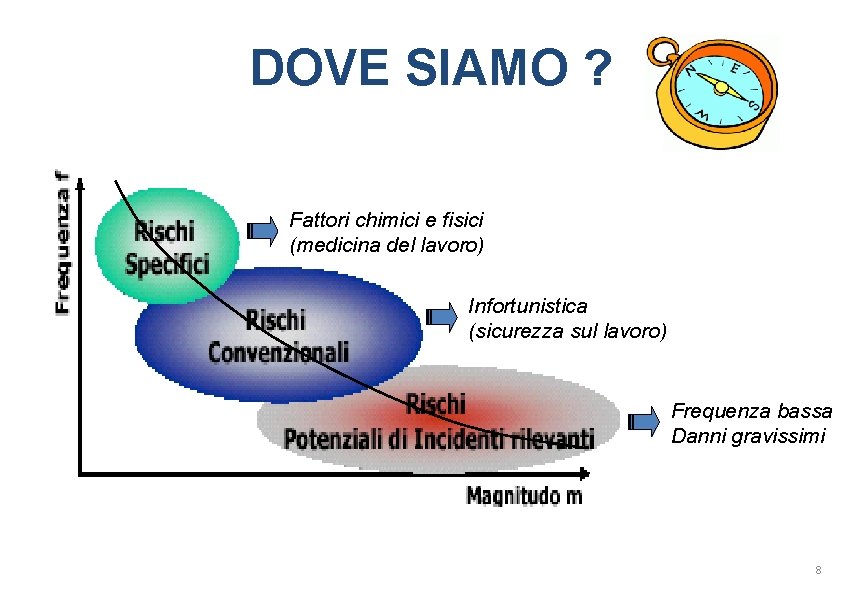 DOVE SIAMO ?

N E S W

Frequenza f

Rischi Specifici

Fattori chimici e fisici (medicina del lavoro)

Rischi Convenzionali

Infortunistica (sicurezza sul lavoro)

Rischi Potenziali di Incidenti rilevanti

Frequenza bassa Danni gravissimi

Magnitudo m

8